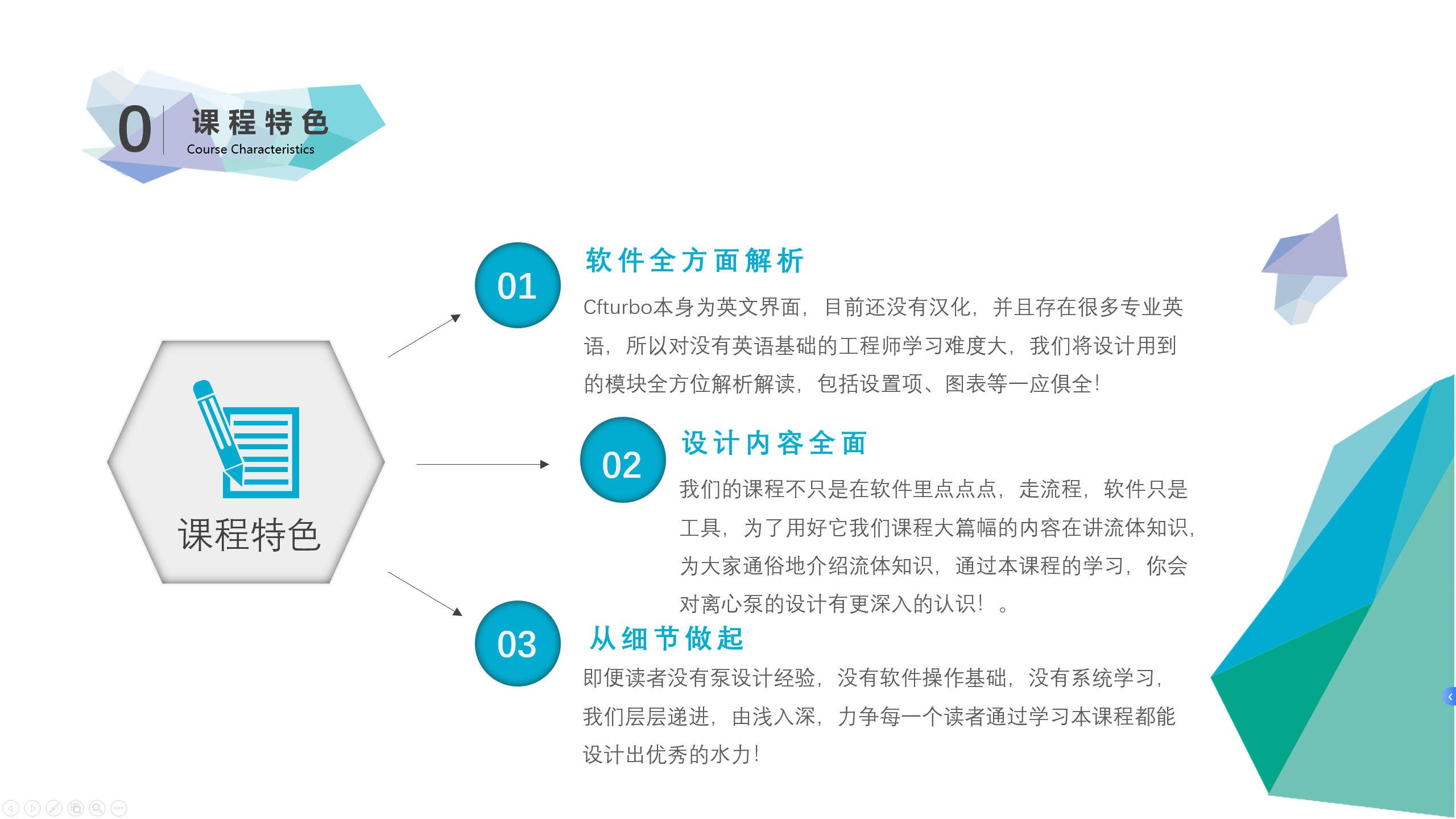 0 课程特色
Course Characteristics

课程特色

01
软件全方面解析
Cfturbo本身为英文界面，目前还没有汉化，并且存在很多专业英语，所以对没有英语基础的工程师学习难度大，我们将设计用到的模块全方位解析解读，包括设置项、图表等一应俱全！

02
设计内容全面
我们的课程不只是在软件里点点点，走流程，软件只是工具，为了用好它我们课程大篇幅的内容在讲流体知识，为大家通俗地介绍流体知识，通过本课程的学习，你会对离心泵的设计有更深入的认识！。

03
从细节做起
即便读者没有泵设计经验，没有软件操作基础，没有系统学习，我们层层递进，由浅入深，力争每一个读者通过学习本课程都能设计出优秀的水力！